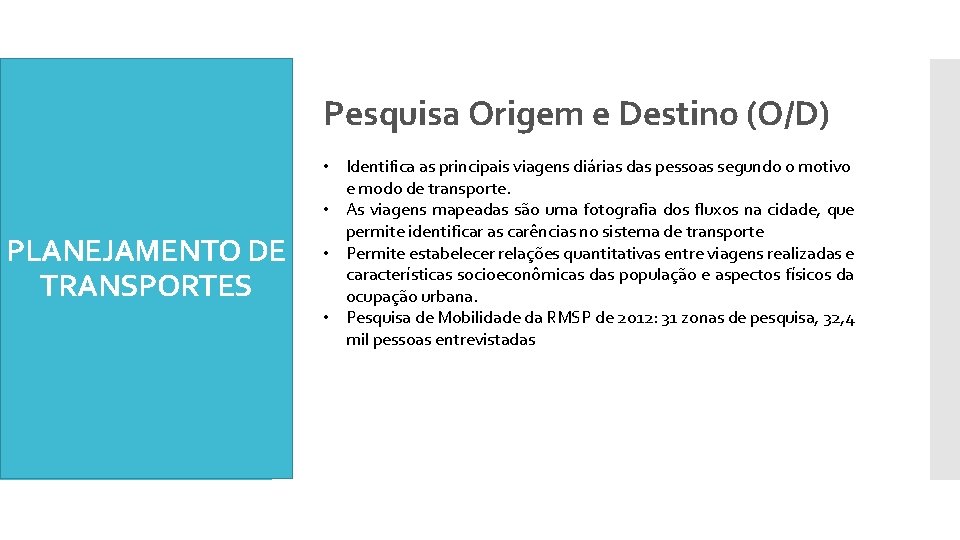 PLANEJAMENTO DE TRANSPORTES

Pesquisa Origem e Destino (O/D)

• Identifica as principais viagens diárias das pessoas segundo o motivo e modo de transporte.
• As viagens mapeadas são uma fotografia dos fluxos na cidade, que permite identificar as carências no sistema de transporte
• Permite estabelecer relações quantitativas entre viagens realizadas e características socioeconômicas das população e aspectos físicos da ocupação urbana.
• Pesquisa de Mobilidade da RMSP de 2012: 31 zonas de pesquisa, 32,4 mil pessoas entrevistadas